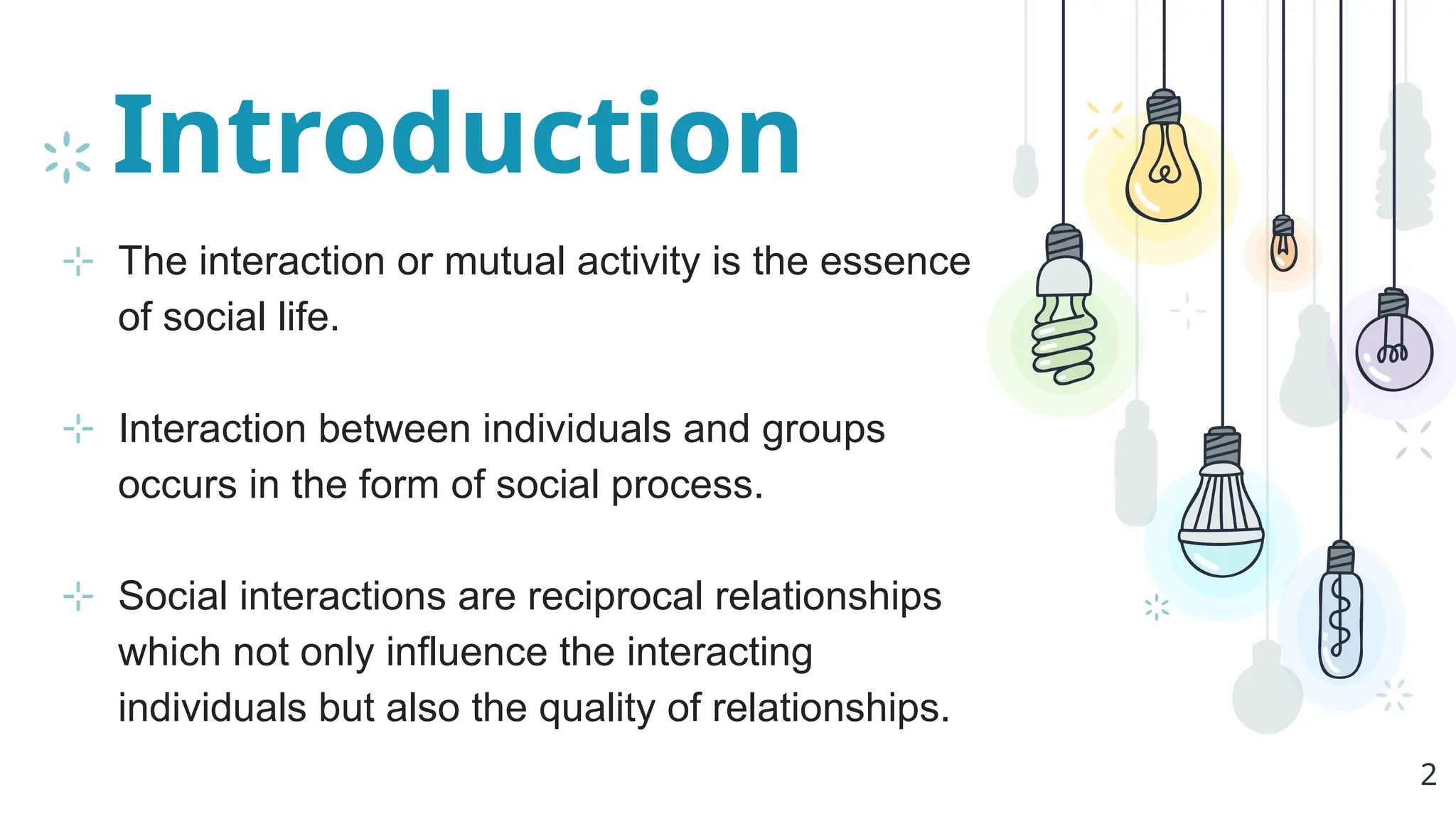 Introduction

The interaction or mutual activity is the essence of social life.

Interaction between individuals and groups occurs in the form of social process.

Social interactions are reciprocal relationships which not only influence the interacting individuals but also the quality of relationships.

2